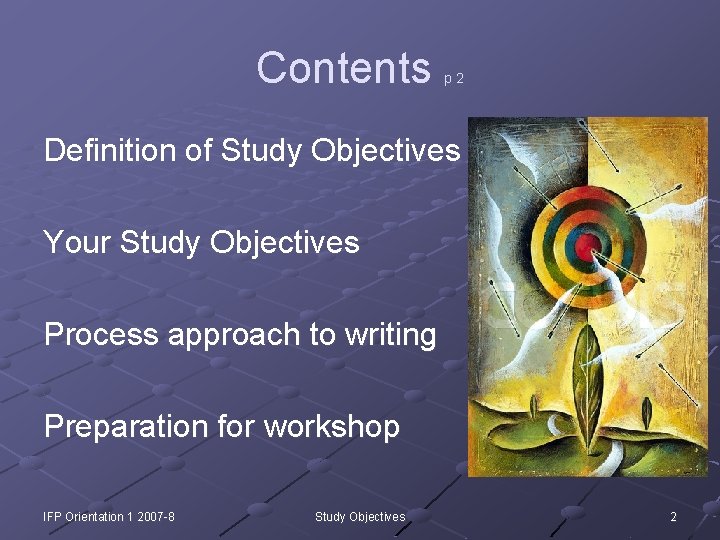 Contents p 2

Definition of Study Objectives

Your Study Objectives

Process approach to writing

Preparation for workshop

IFP Orientation 1 2007-8

Study Objectives

2